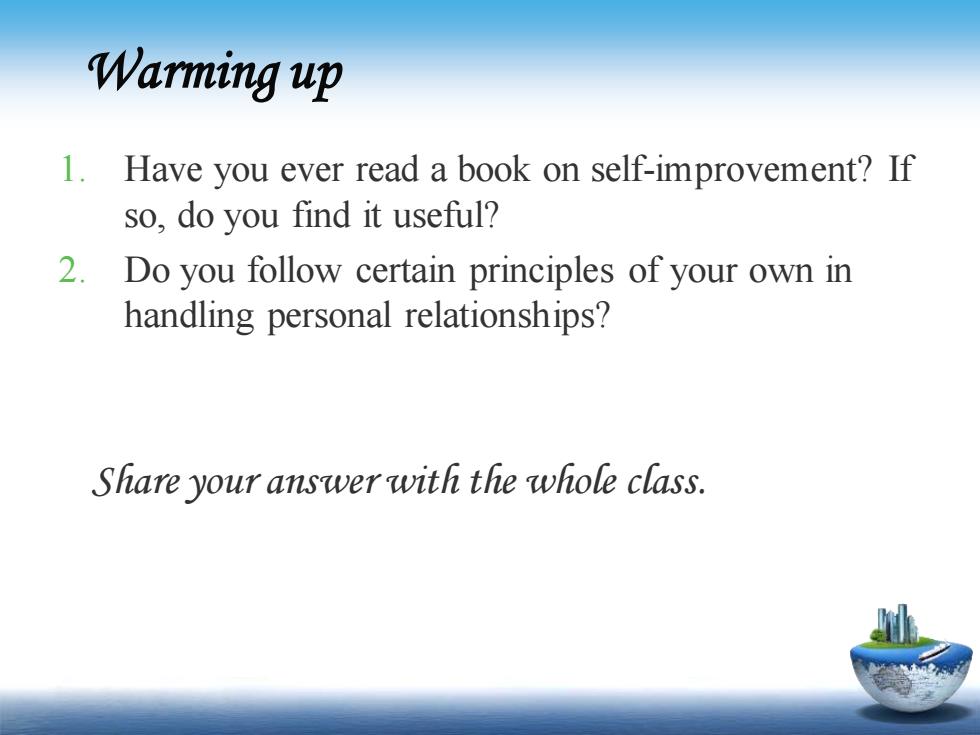 Warming up

1. Have you ever read a book on self-improvement? If so, do you find it useful?
2. Do you follow certain principles of your own in handling personal relationships?

Share your answer with the whole class.